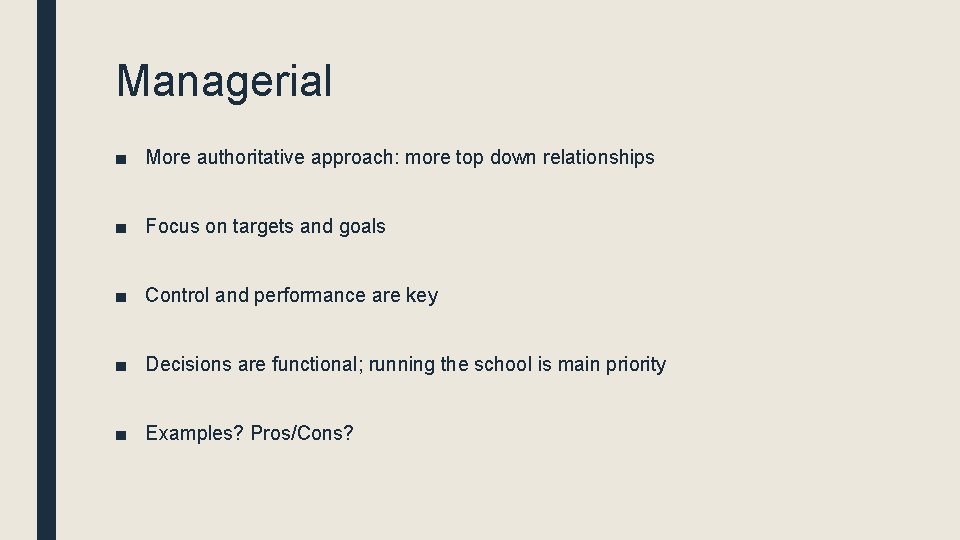 Managerial

■ More authoritative approach: more top down relationships

■ Focus on targets and goals

■ Control and performance are key

■ Decisions are functional; running the school is main priority

■ Examples? Pros/Cons?